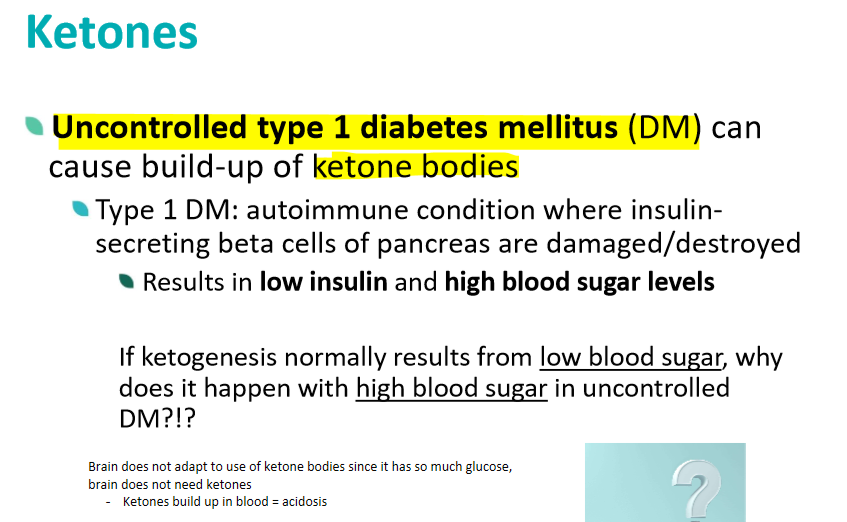 Ketones

Uncontrolled type 1 diabetes mellitus (DM) can cause build-up of ketone bodies

Type 1 DM: autoimmune condition where insulin-secreting beta cells of pancreas are damaged/destroyed

Results in low insulin and high blood sugar levels

If ketogenesis normally results from low blood sugar, why does it happen with high blood sugar in uncontrolled DM?!?

Brain does not adapt to use of ketone bodies since it has so much glucose, brain does not need ketones
- Ketones build up in blood = acidosis

?